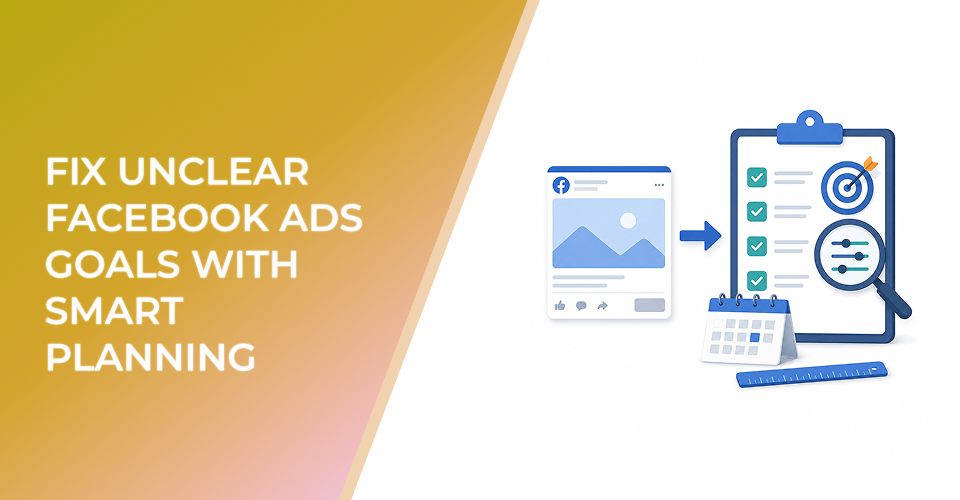 FIX UNCLEAR FACEBOOK ADS GOALS WITH SMART PLANNING